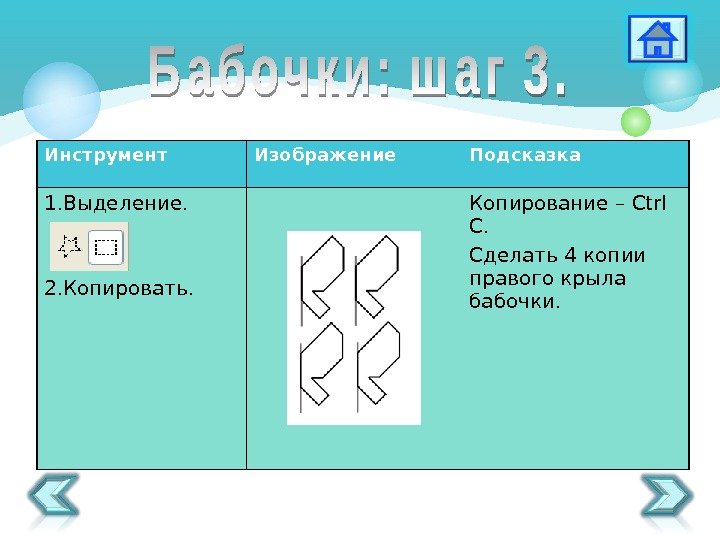 Бабочки: шаг 3.

| Инструмент | Изображение | Подсказка |
|---|---|---|
| 1.Выделение. 2.Копировать. | | Копирование – Ctrl C. Сделать 4 копии правого крыла бабочки. |